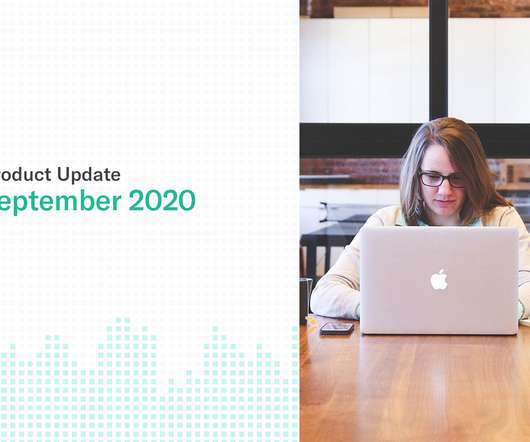 roduct Update
eptember 2020